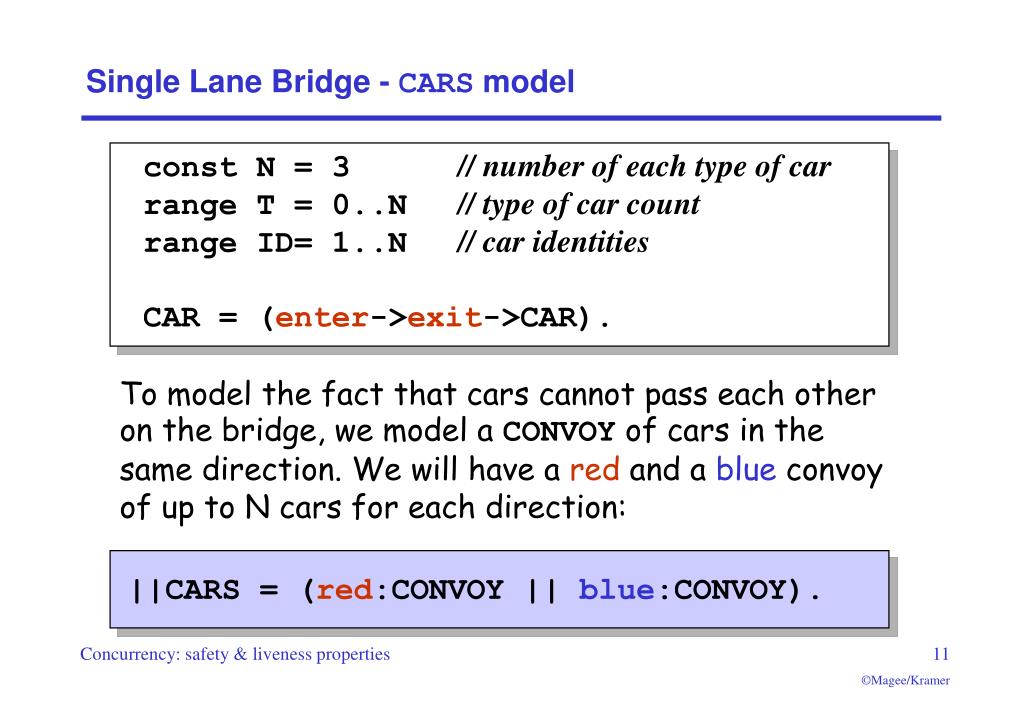 Single Lane Bridge - CARS model

const N = 3 // number of each type of car
range T = 0..N // type of car count
range ID= 1..N // car identities

CAR = (enter->exit->CAR).

To model the fact that cars cannot pass each other on the bridge, we model a CONVOY of cars in the same direction. We will have a red and a blue convoy of up to N cars for each direction:

||CARS = (red:CONVOY || blue:CONVOY).

Concurrency: safety & liveness properties

11

©Magee/Kramer